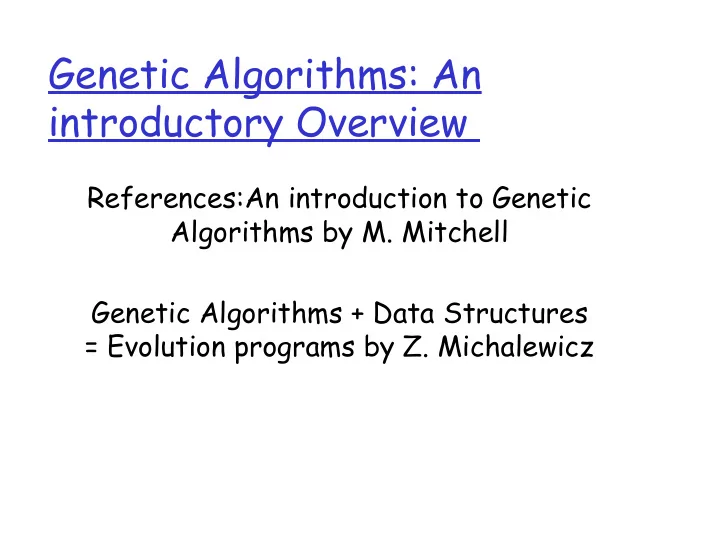 Genetic Algorithms: An introductory Overview

References:An introduction to Genetic Algorithms by M. Mitchell

Genetic Algorithms + Data Structures = Evolution programs by Z. Michalewicz